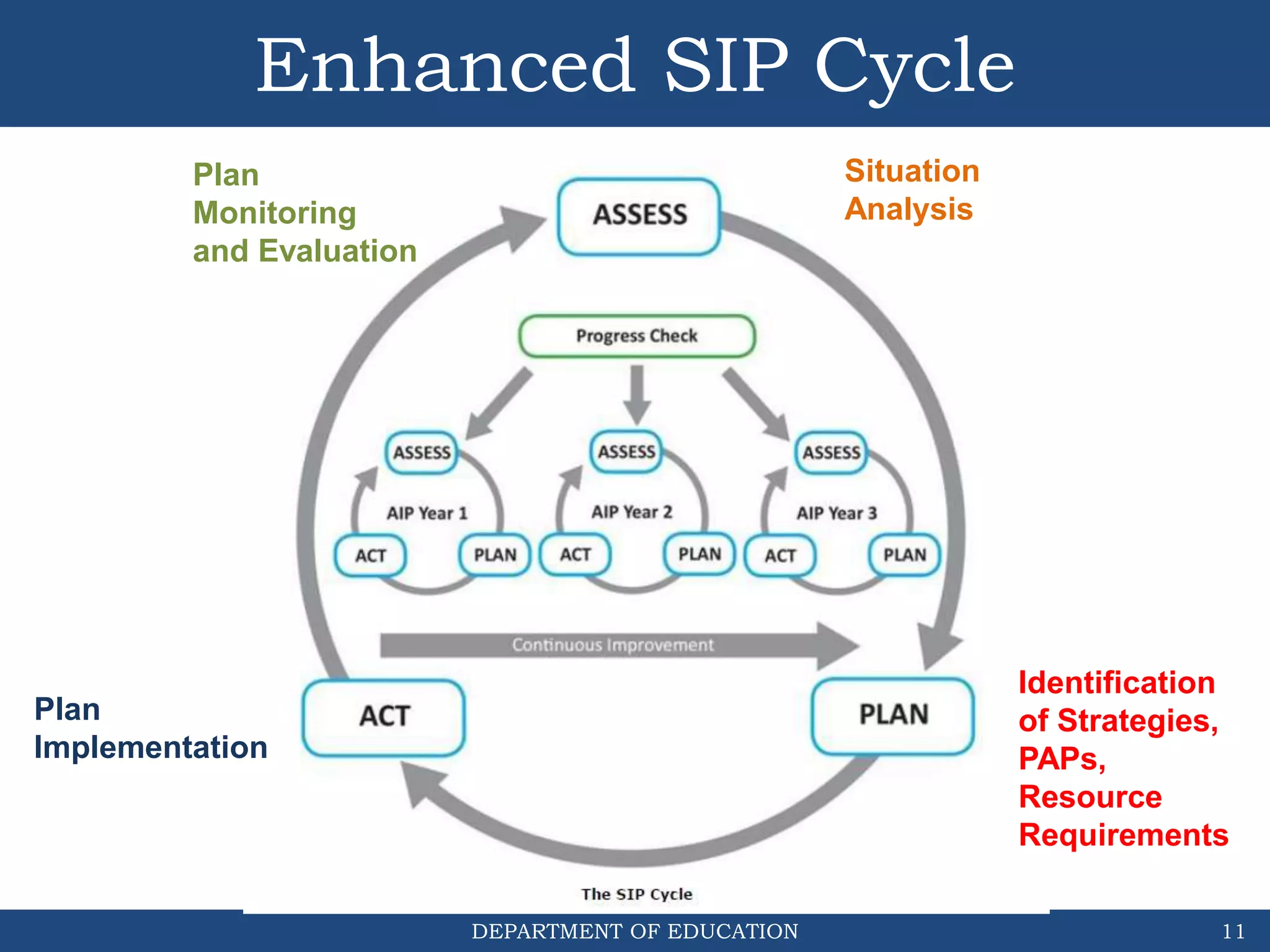 Enhanced SIP Cycle

Plan Monitoring and Evaluation

ASSESS

Situation Analysis

Progress Check

ASSESS

AIP Year 1

ACT

PLAN

ASSESS

AIP Year 2

ACT

PLAN

ASSESS

AIP Year 3

ACT

PLAN

Continuous Improvement

Plan Implementation

ACT

PLAN

Identification of Strategies, PAPs, Resource Requirements

The SIP Cycle

DEPARTMENT OF EDUCATION

11